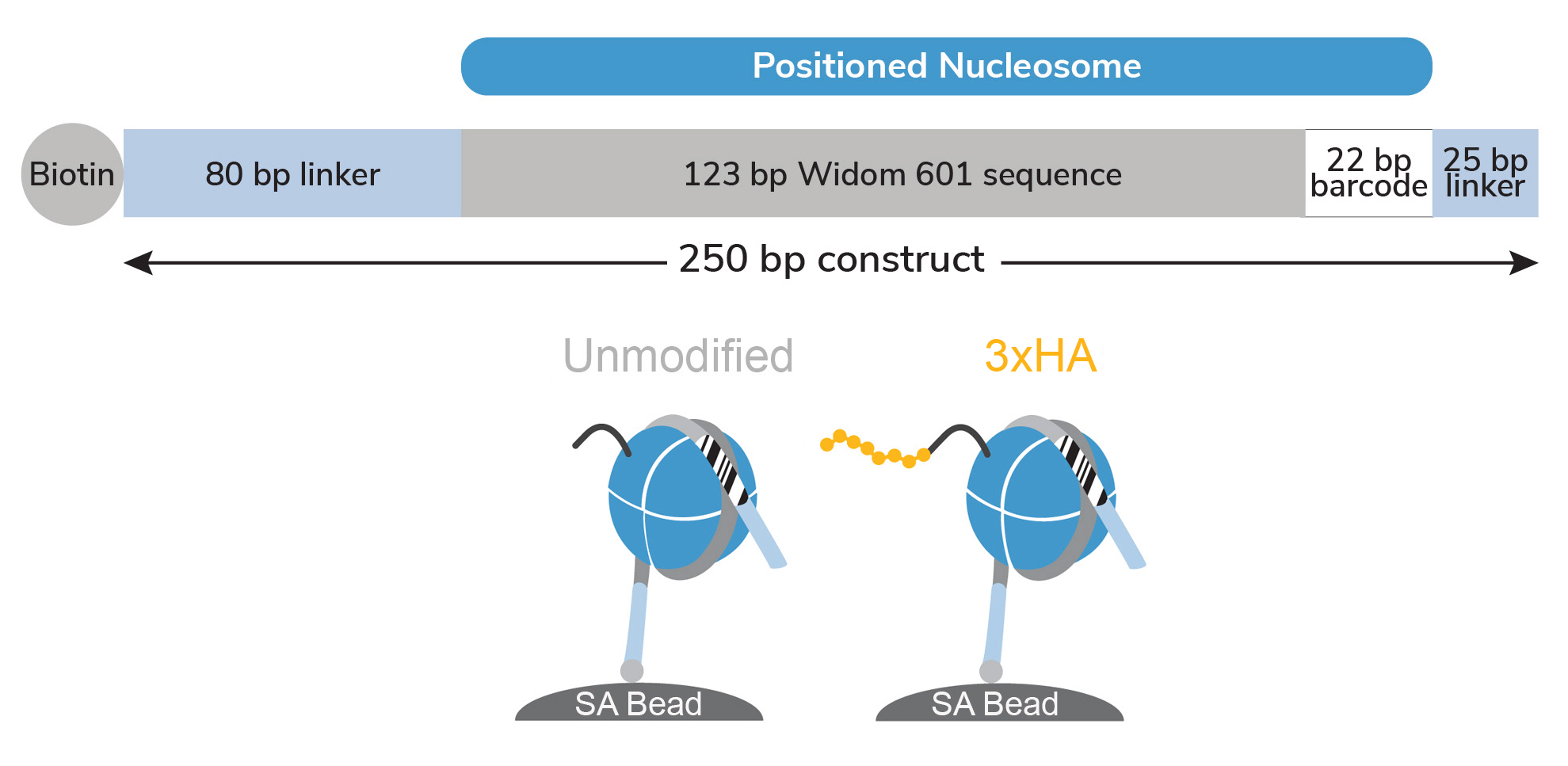 Positioned Nucleosome

Biotin

80 bp linker

123 bp Widom 601 sequence

22 bp barcode

25 bp linker

250 bp construct

Unmodified

3xHA

SA Bead

SA Bead